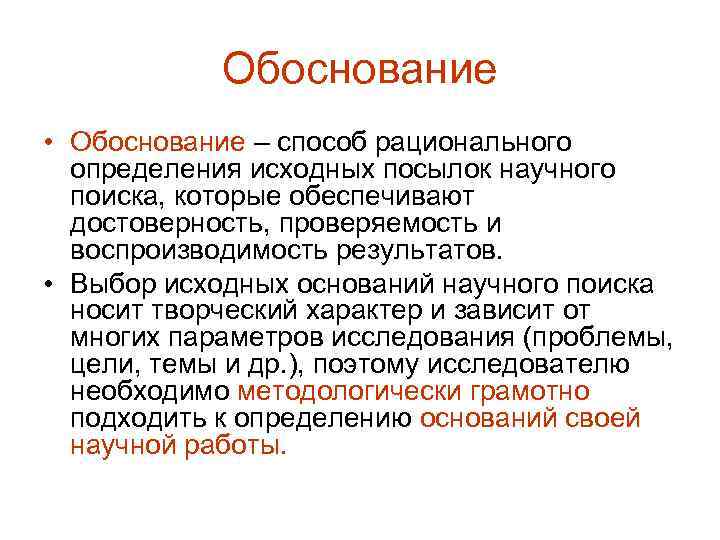 Обоснование

• Обоснование – способ рационального определения исходных посылок научного поиска, которые обеспечивают достоверность, проверяемость и воспроизводимость результатов.

• Выбор исходных оснований научного поиска носит творческий характер и зависит от многих параметров исследования (проблемы, цели, темы и др.), поэтому исследователю необходимо методологически грамотно подходить к определению оснований своей научной работы.